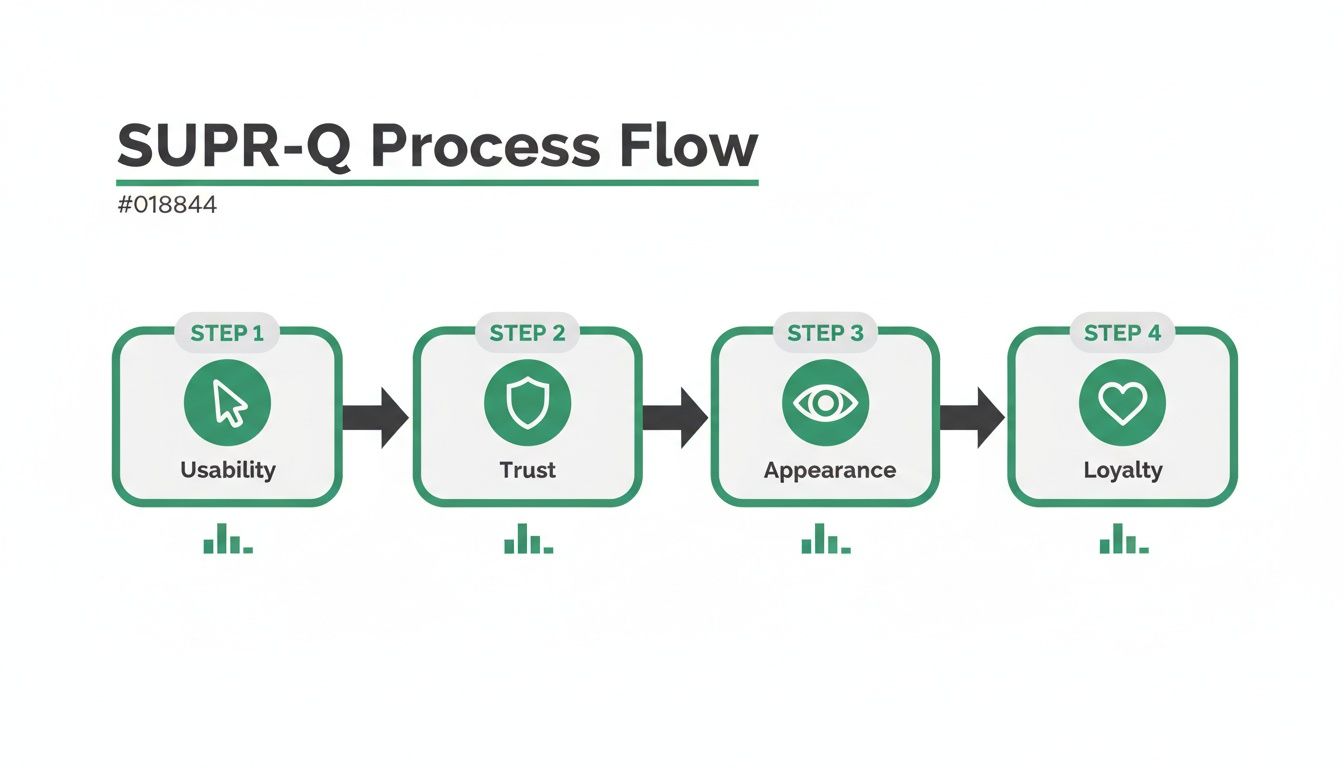 SUPR-Q Process Flow

#018844

STEP 1
Usability

STEP 2
Trust

STEP 3
Appearance

STEP 4
Loyalty